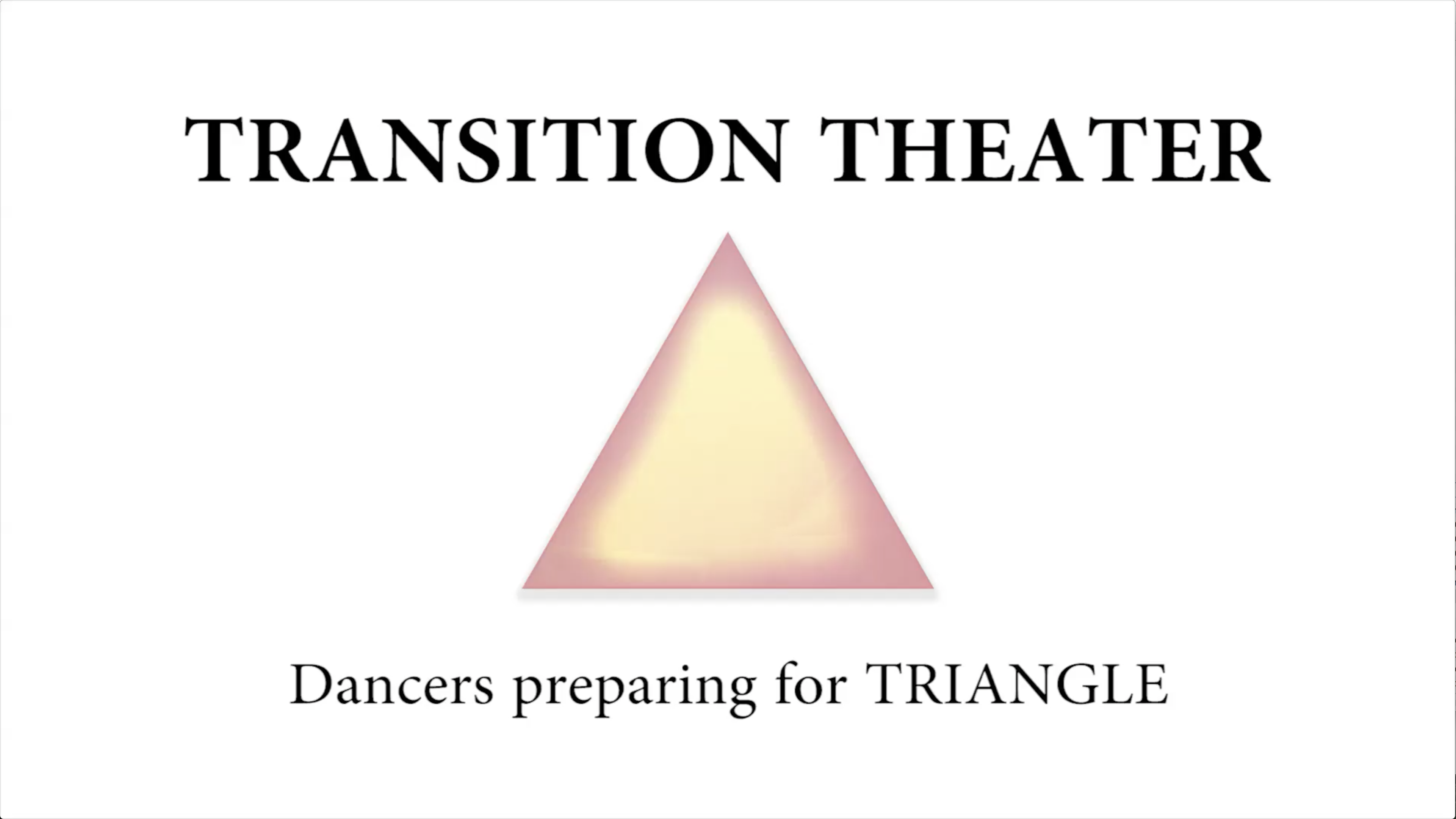 TRANSITION THEATER

Dancers preparing for TRIANGLE